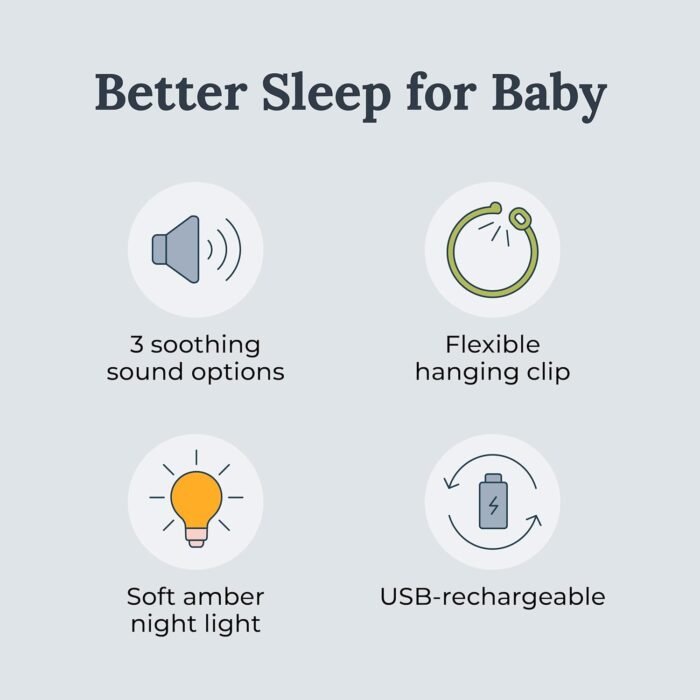 Better Sleep for Baby

3 soothing sound options

Flexible hanging clip

Soft amber night light

USB-rechargeable